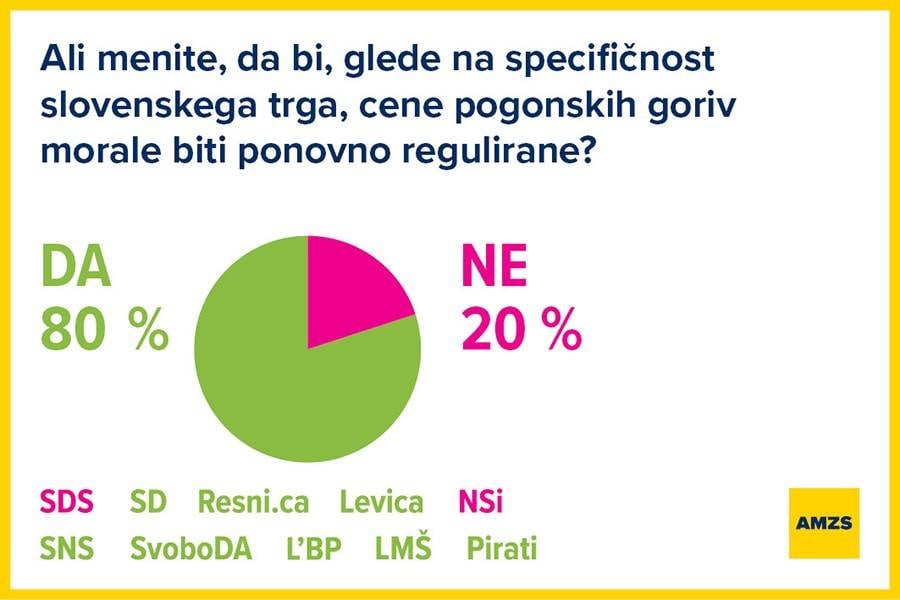 Ali menite, da bi, glede na specifičnost slovenskega trga, cene pogonskih goriv morale biti ponovno regulirane?

DA
80 %

NE
20 %

SDS SD Resni.ca Levica NSi
SNS SvoboDA L'BP LMŠ Pirati

AMZS